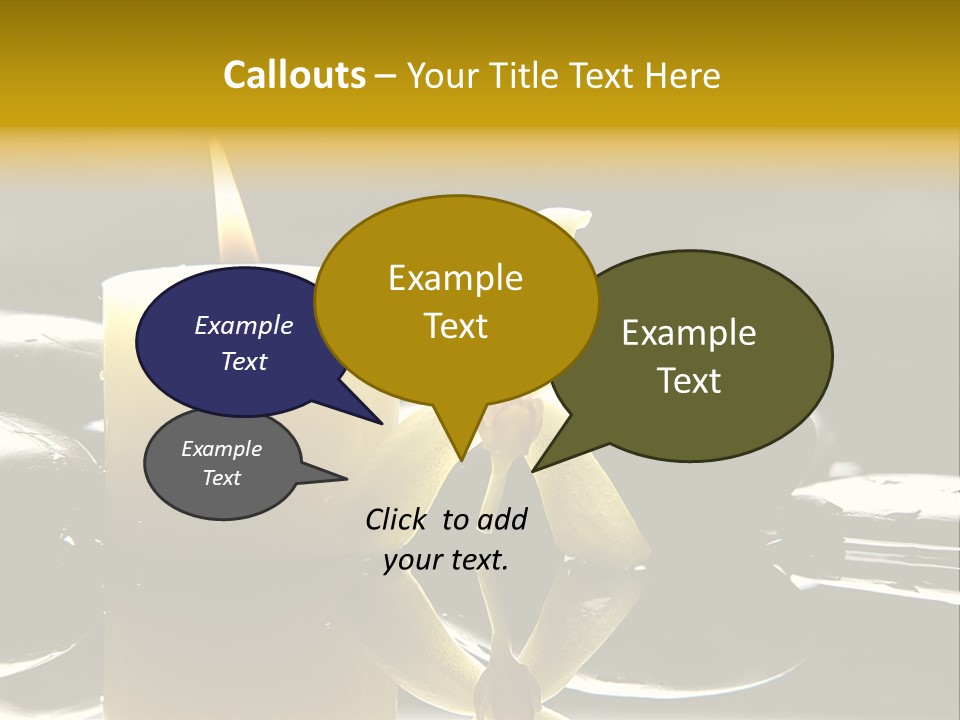 Callouts – Your Title Text Here

Example Text

Example Text

Example Text

Example Text

Click to add your text.